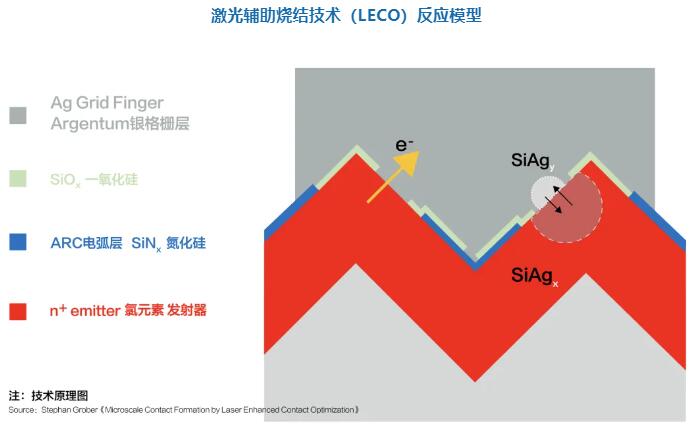 激光辅助烧结技术（LECO）反应模型

Ag Grid Finger
Argentum银格栅层

$SiO_x$ 一氧化硅

ARC电弧层 $SiN_x$ 氮化硅

$n^+$ emitter 氯元素 发射器

$e^-$

$SiAg_y$

$SiAg_x$

注：技术原理图
Source：Stephan Grober《Microscale Contact Formation by Laser Enhanced Contact Optimization》